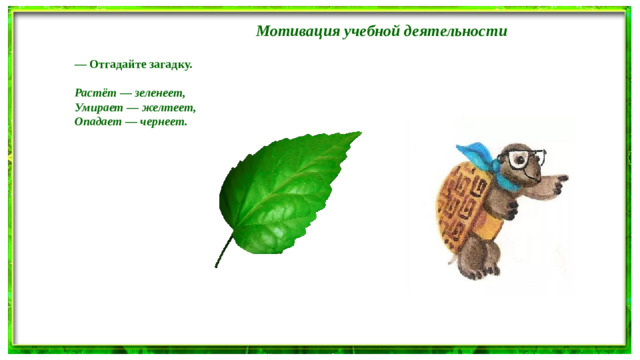 Мотивация учебной деятельности

— Отгадайте загадку.

Растёт — зеленеет,
Умирает — желтеет,
Опадает — чернеет.